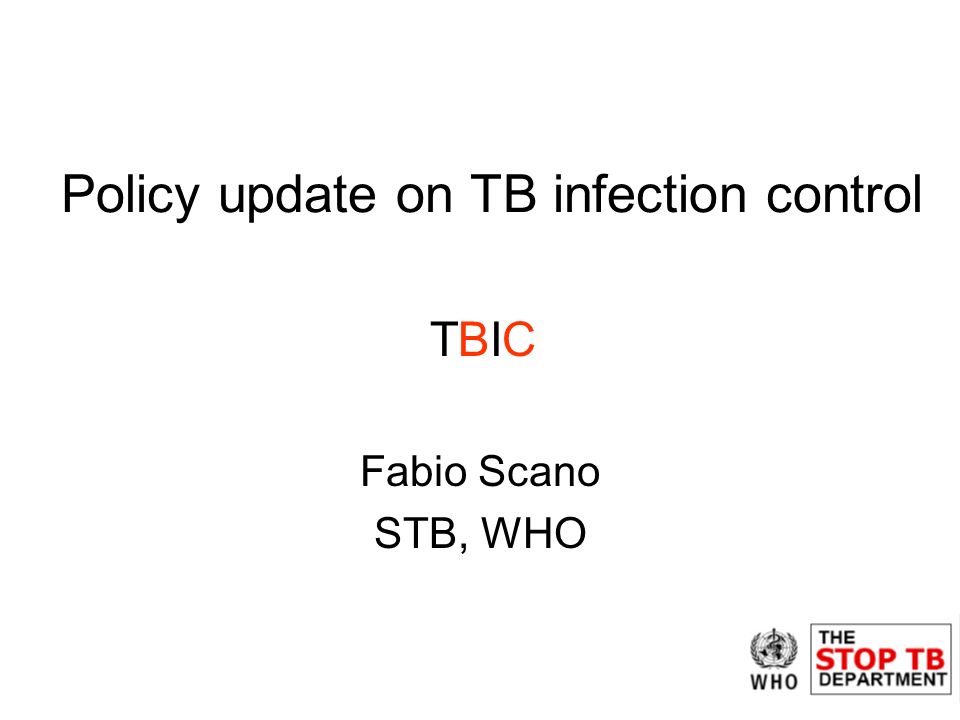 Policy update on TB infection control

TBIC

Fabio Scano
STB, WHO

WHO

THE
STOP TB
DEPARTMENT